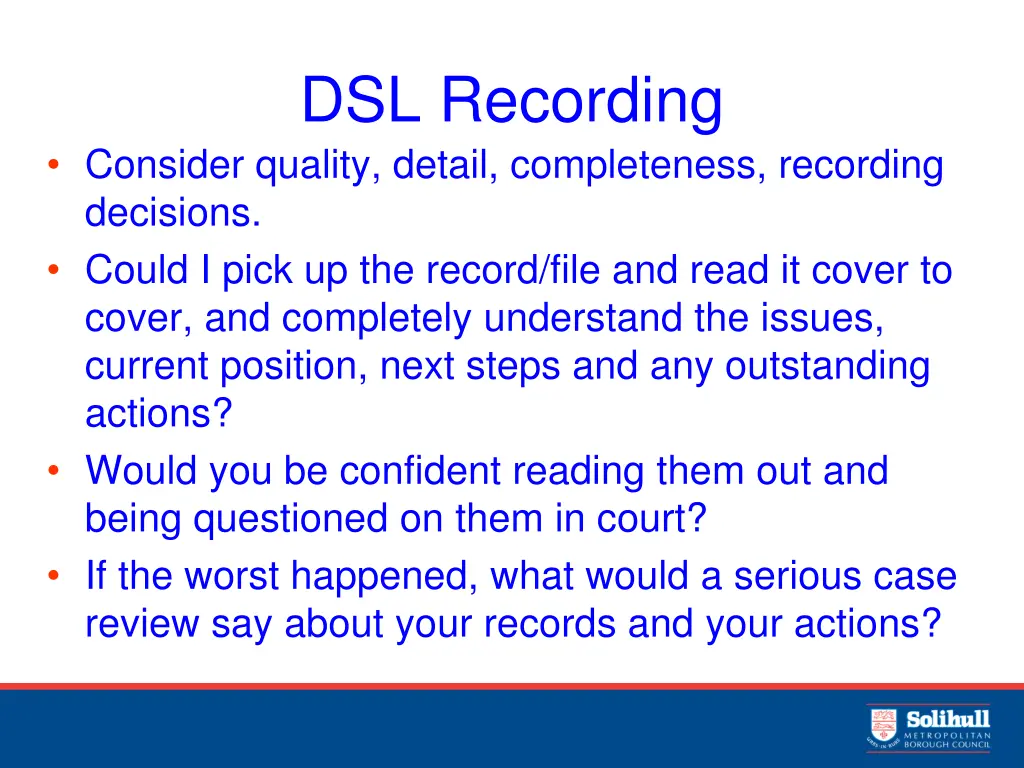 DSL Recording

• Consider quality, detail, completeness, recording decisions.
• Could I pick up the record/file and read it cover to cover, and completely understand the issues, current position, next steps and any outstanding actions?
• Would you be confident reading them out and being questioned on them in court?
• If the worst happened, what would a serious case review say about your records and your actions?

Solihull
METROPOLITAN
BOROUGH COUNCIL